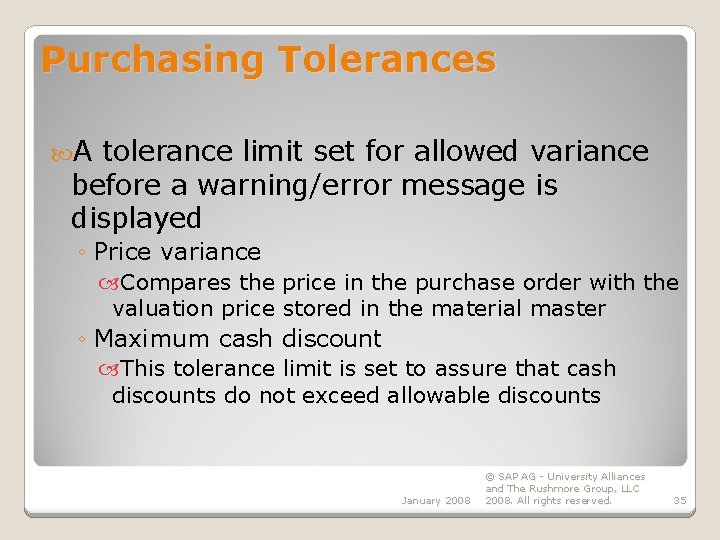 Purchasing Tolerances

A tolerance limit set for allowed variance before a warning/error message is displayed

◦ Price variance

Compares the price in the purchase order with the valuation price stored in the material master

◦ Maximum cash discount

This tolerance limit is set to assure that cash discounts do not exceed allowable discounts

January 2008

© SAP AG - University Alliances and The Rushmore Group, LLC 2008. All rights reserved.

35